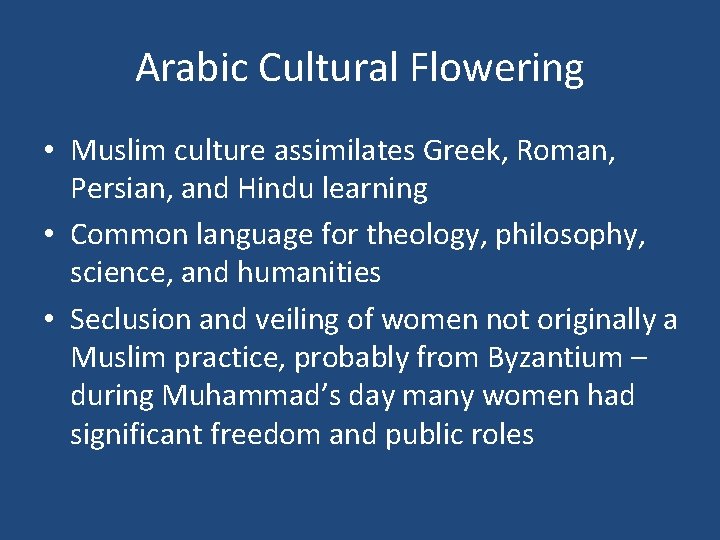 Arabic Cultural Flowering

• Muslim culture assimilates Greek, Roman, Persian, and Hindu learning
• Common language for theology, philosophy, science, and humanities
• Seclusion and veiling of women not originally a Muslim practice, probably from Byzantium – during Muhammad’s day many women had significant freedom and public roles